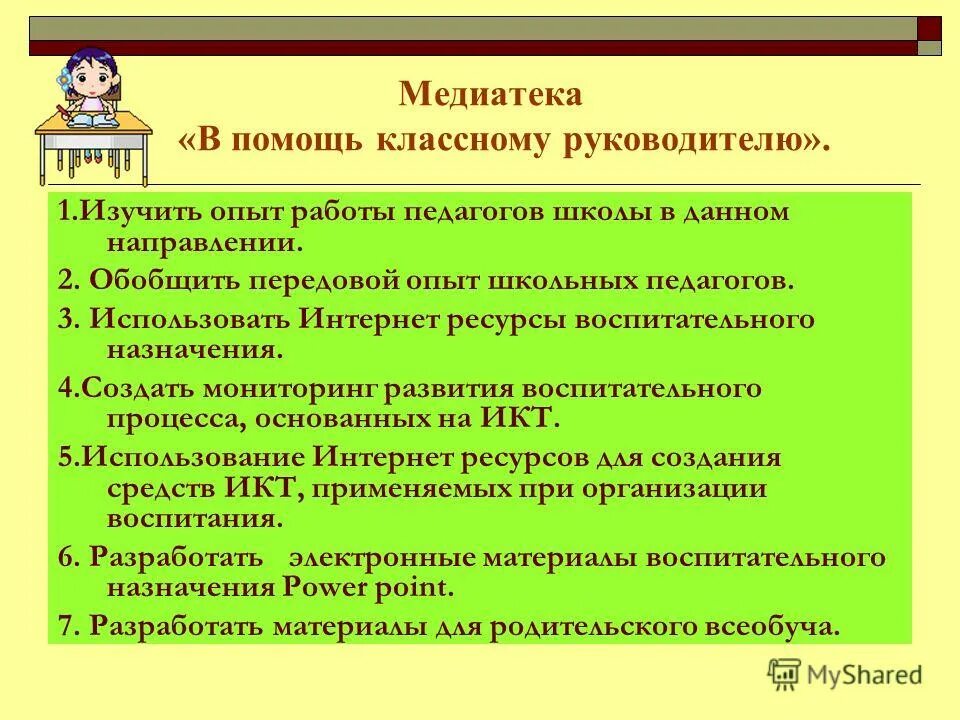 Медиатека
«В помощь классному руководителю».

1.Изучить опыт работы педагогов школы в данном направлении.

2. Обобщить передовой опыт школьных педагогов.

3. Использовать Интернет ресурсы воспитательного назначения.

4.Создать мониторинг развития воспитательного процесса, основанных на ИКТ.

5.Использование Интернет ресурсов для создания средств ИКТ, применяемых при организации воспитания.

6. Разработать электронные материалы воспитательного назначения Power point.

7. Разработать материалы для родительского всеобуча.

MyShared